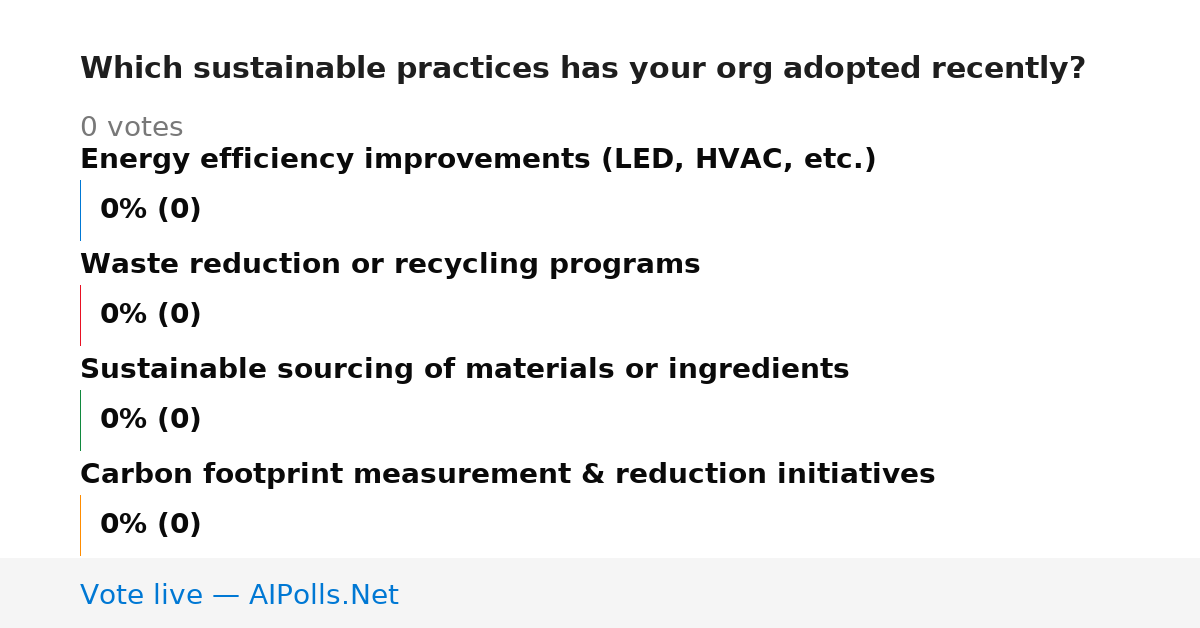 Which sustainable practices has your org adopted recently?

0 votes

Energy efficiency improvements (LED, HVAC, etc.)

0% (0)

Waste reduction or recycling programs

0% (0)

Sustainable sourcing of materials or ingredients

0% (0)

Carbon footprint measurement & reduction initiatives

0% (0)

Vote live — AIPolls.Net